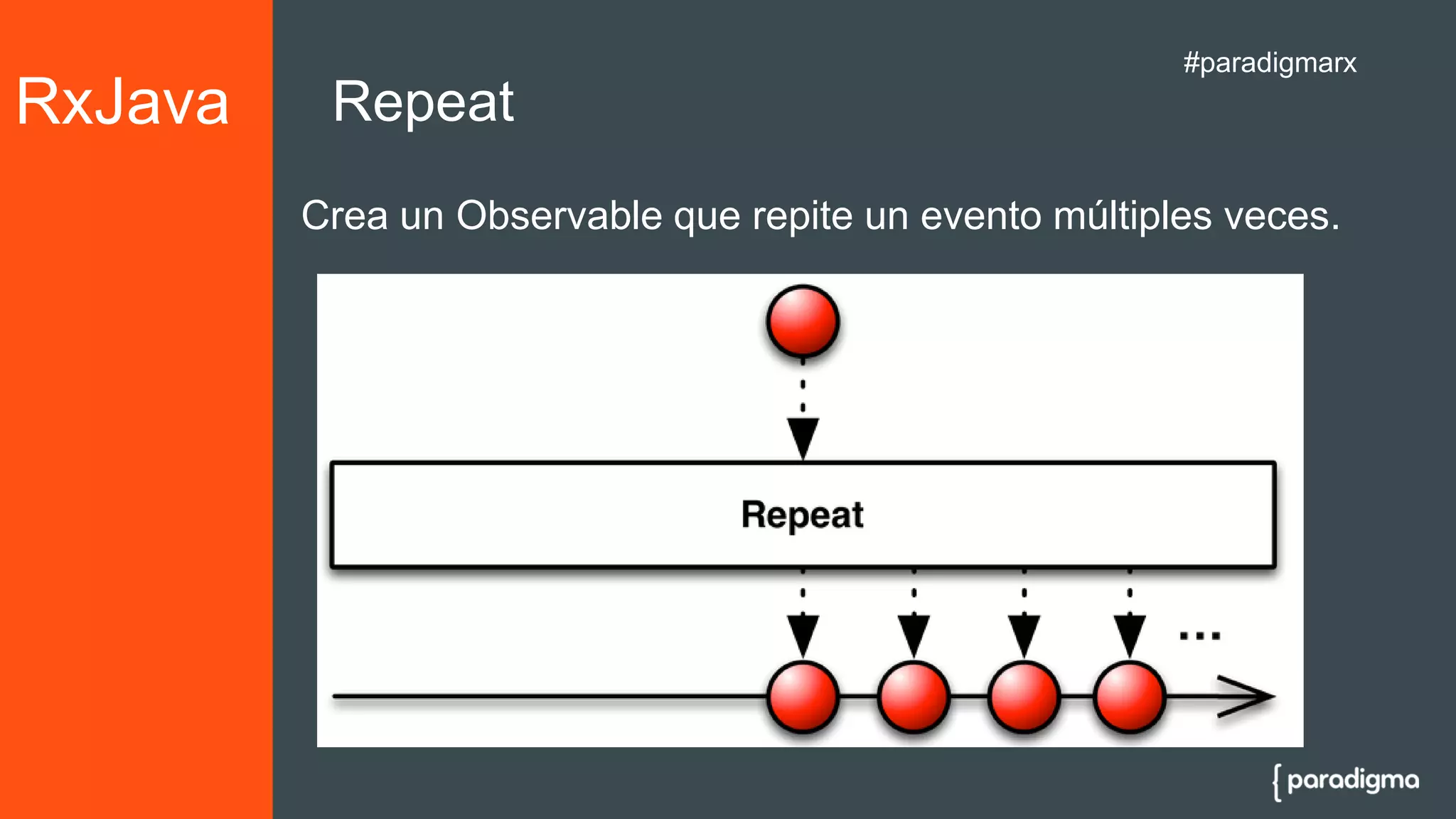 RxJava

Repeat

#paradigmarx

Crea un Observable que repite un evento múltiples veces.

Repeat

...

{ paradigma